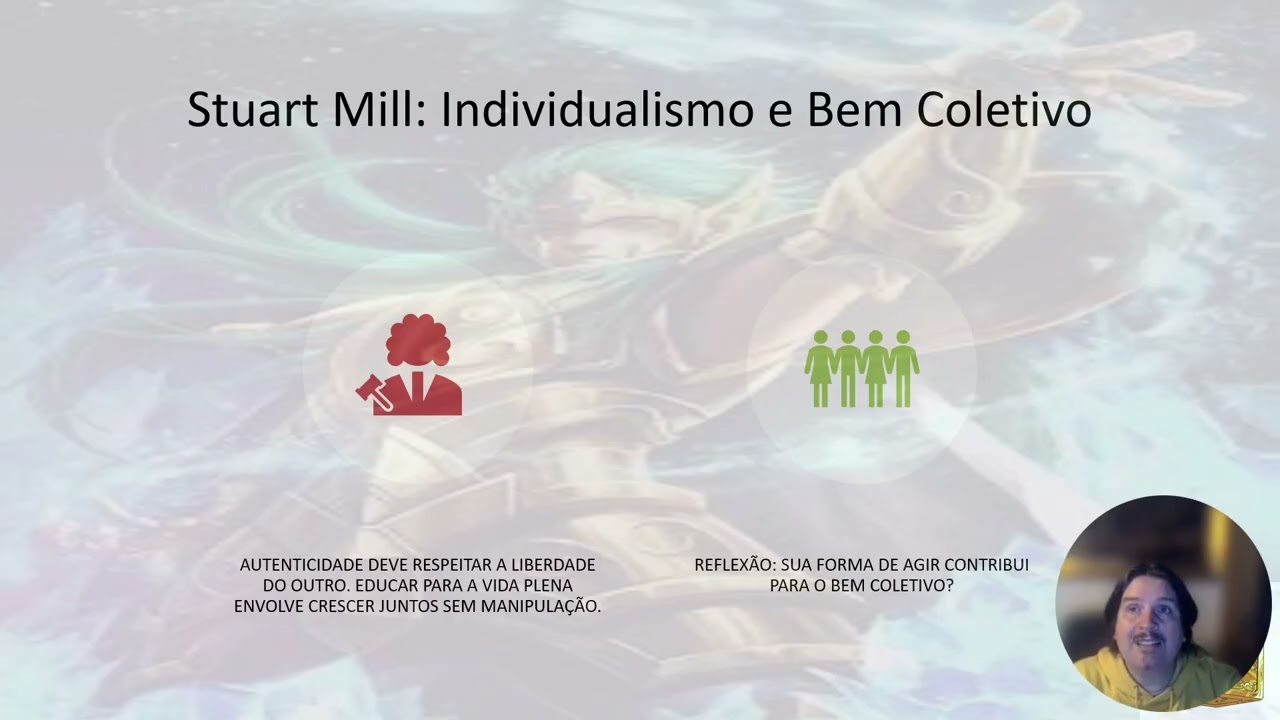 Stuart Mill: Individualismo e Bem Coletivo

AUTENTICIDADE DEVE RESPEITAR A LIBERDADE DO OUTRO. EDUCAR PARA A VIDA PLENA ENVOLVE CRESCER JUNTOS SEM MANIPULAÇÃO.

REFLEXÃO: SUA FORMA DE AGIR CONTRIBUI PARA O BEM COLETIVO?